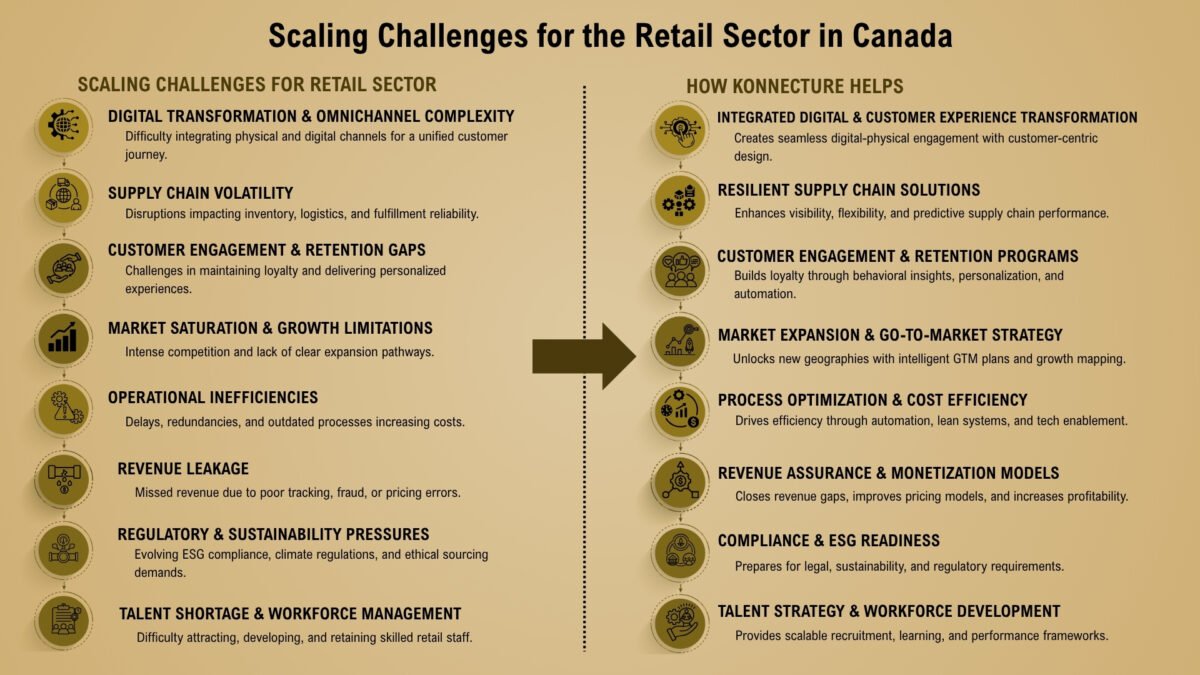 Scaling Challenges for the Retail Sector in Canada

SCALING CHALLENGES FOR RETAIL SECTOR

DIGITAL TRANSFORMATION & OMNICHANNEL COMPLEXITY
Difficulty integrating physical and digital channels for a unified customer journey.

SUPPLY CHAIN VOLATILITY
Disruptions impacting inventory, logistics, and fulfillment reliability.

CUSTOMER ENGAGEMENT & RETENTION GAPS
Challenges in maintaining loyalty and delivering personalized experiences.

MARKET SATURATION & GROWTH LIMITATIONS
Intense competition and lack of clear expansion pathways.

OPERATIONAL INEFFICIENCIES
Delays, redundancies, and outdated processes increasing costs.

REVENUE LEAKAGE
Missed revenue due to poor tracking, fraud, or pricing errors.

REGULATORY & SUSTAINABILITY PRESSURES
Evolving ESG compliance, climate regulations, and ethical sourcing demands.

TALENT SHORTAGE & WORKFORCE MANAGEMENT
Difficulty attracting, developing, and retaining skilled retail staff.

HOW KONNECTURE HELPS

INTEGRATED DIGITAL & CUSTOMER EXPERIENCE TRANSFORMATION
Creates seamless digital-physical engagement with customer-centric design.

RESILIENT SUPPLY CHAIN SOLUTIONS
Enhances visibility, flexibility, and predictive supply chain performance.

CUSTOMER ENGAGEMENT & RETENTION PROGRAMS
Builds loyalty through behavioral insights, personalization, and automation.

MARKET EXPANSION & GO-TO-MARKET STRATEGY
Unlocks new geographies with intelligent GTM plans and growth mapping.

PROCESS OPTIMIZATION & COST EFFICIENCY
Drives efficiency through automation, lean systems, and tech enablement.

REVENUE ASSURANCE & MONETIZATION MODELS
Closes revenue gaps, improves pricing models, and increases profitability.

COMPLIANCE & ESG READINESS
Prepares for legal, sustainability, and regulatory requirements.

TALENT STRATEGY & WORKFORCE DEVELOPMENT
Provides scalable recruitment, learning, and performance frameworks.